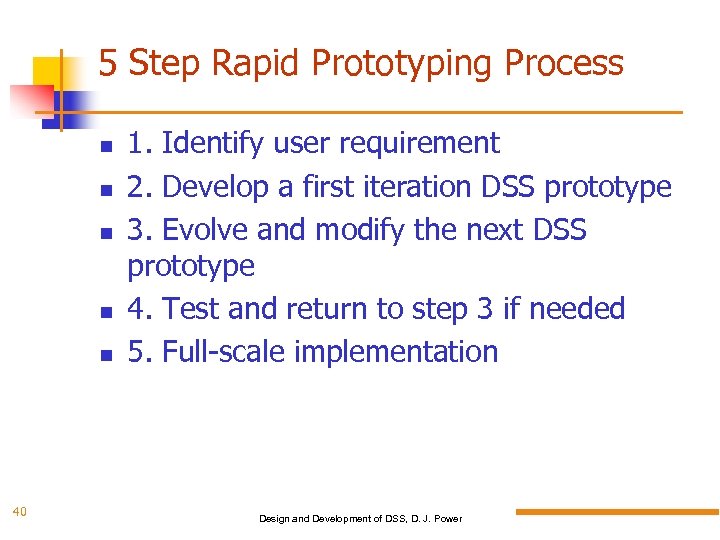 5 Step Rapid Prototyping Process

- 1. Identify user requirement
- 2. Develop a first iteration DSS prototype
- 3. Evolve and modify the next DSS prototype
- 4. Test and return to step 3 if needed
- 5. Full-scale implementation

40

Design and Development of DSS, D. J. Power